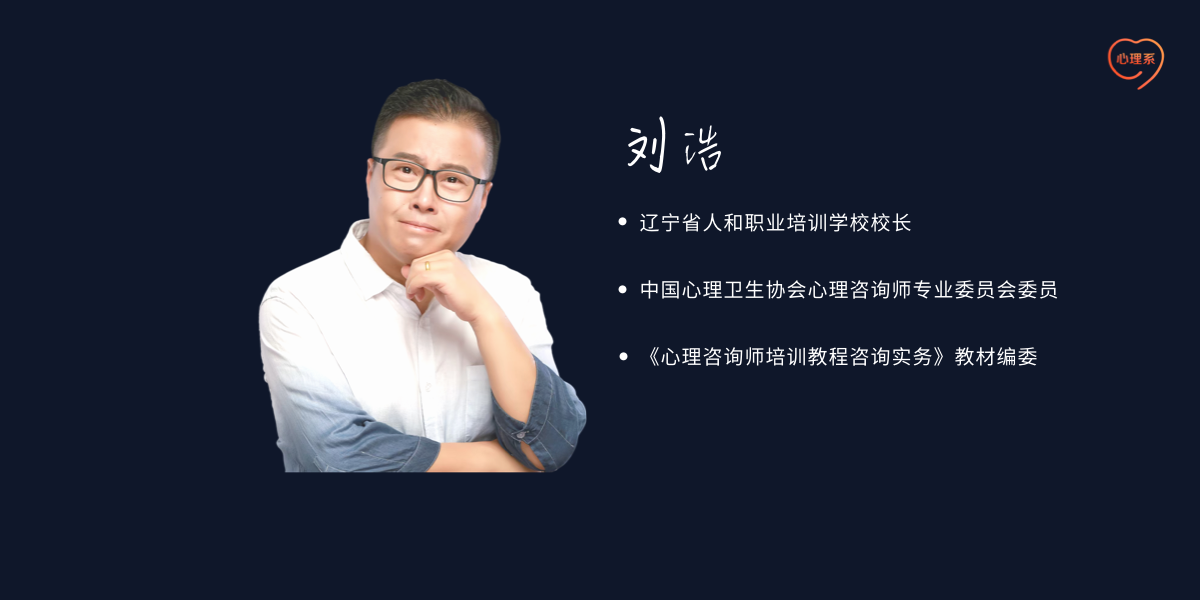 心理系

刘浩

• 辽宁省人和职业培训学校校长

• 中国心理卫生协会心理咨询师专业委员会委员

• 《心理咨询师培训教程咨询实务》教材编委